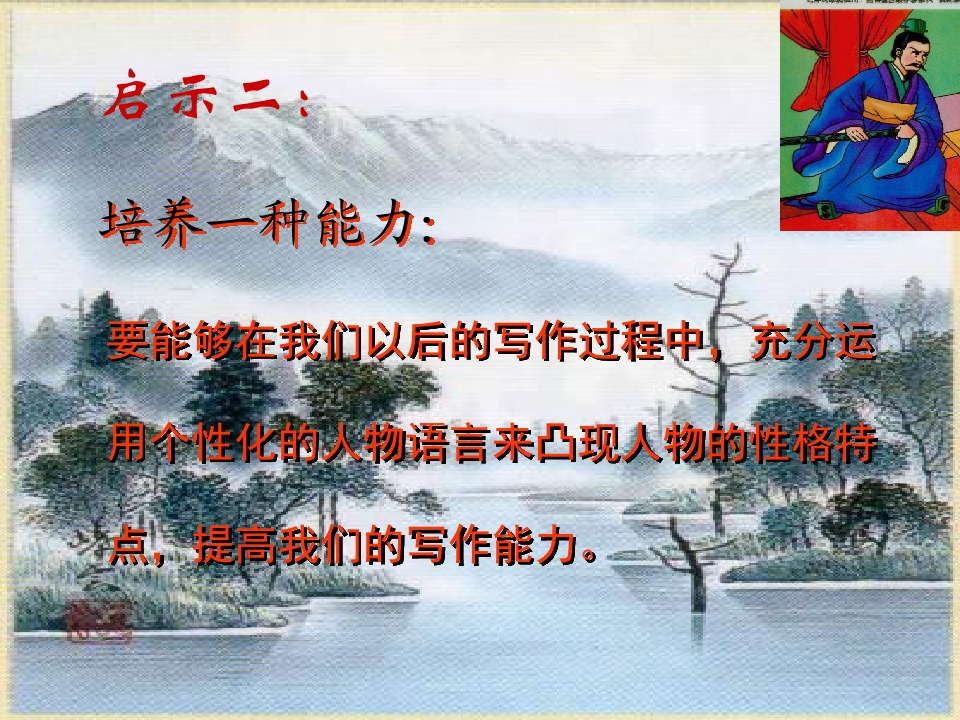 启示二：

培养一种能力:

要能够在我们以后的写作过程中，充分运用个性化的人物语言来凸现人物的性格特点，提高我们的写作能力。